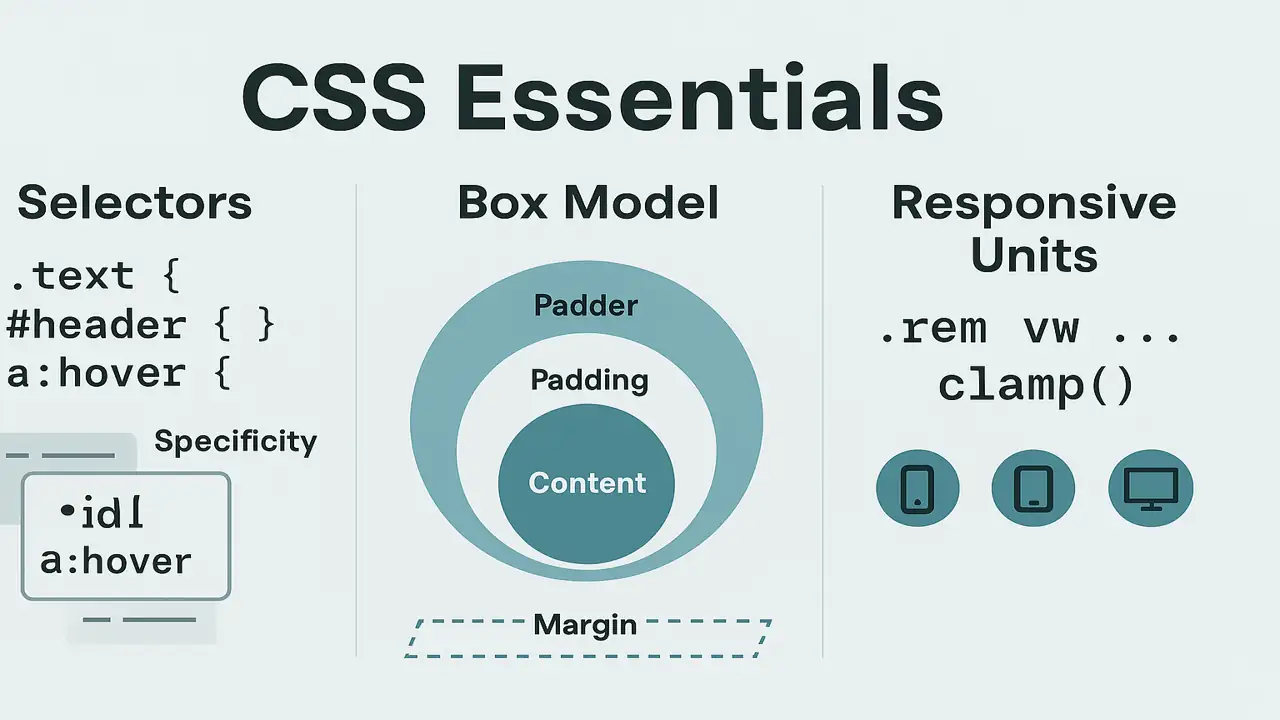 CSS Essentials

Selectors

.text {
#header { }
a:hover {

Specificity

•idl
a:hover

Box Model

Padder

Padding

Content

Margin

Responsive Units

.rem vw ...
clamp()